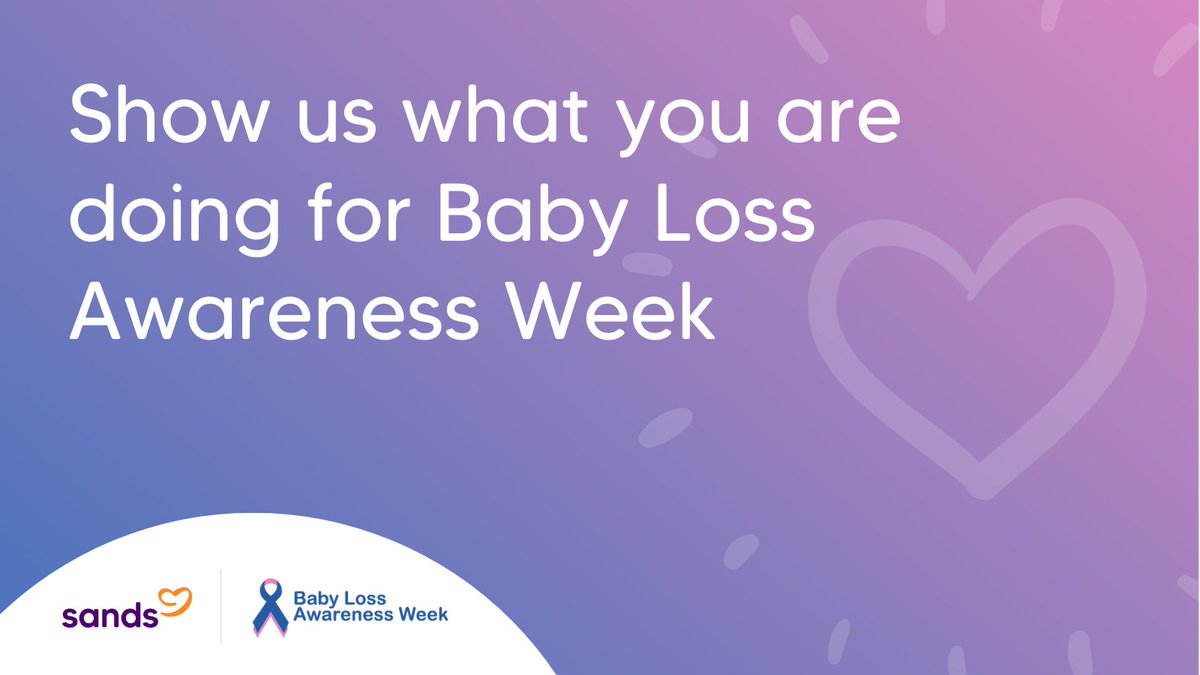 Show us what you are doing for Baby Loss Awareness Week

sands

Baby Loss Awareness Week